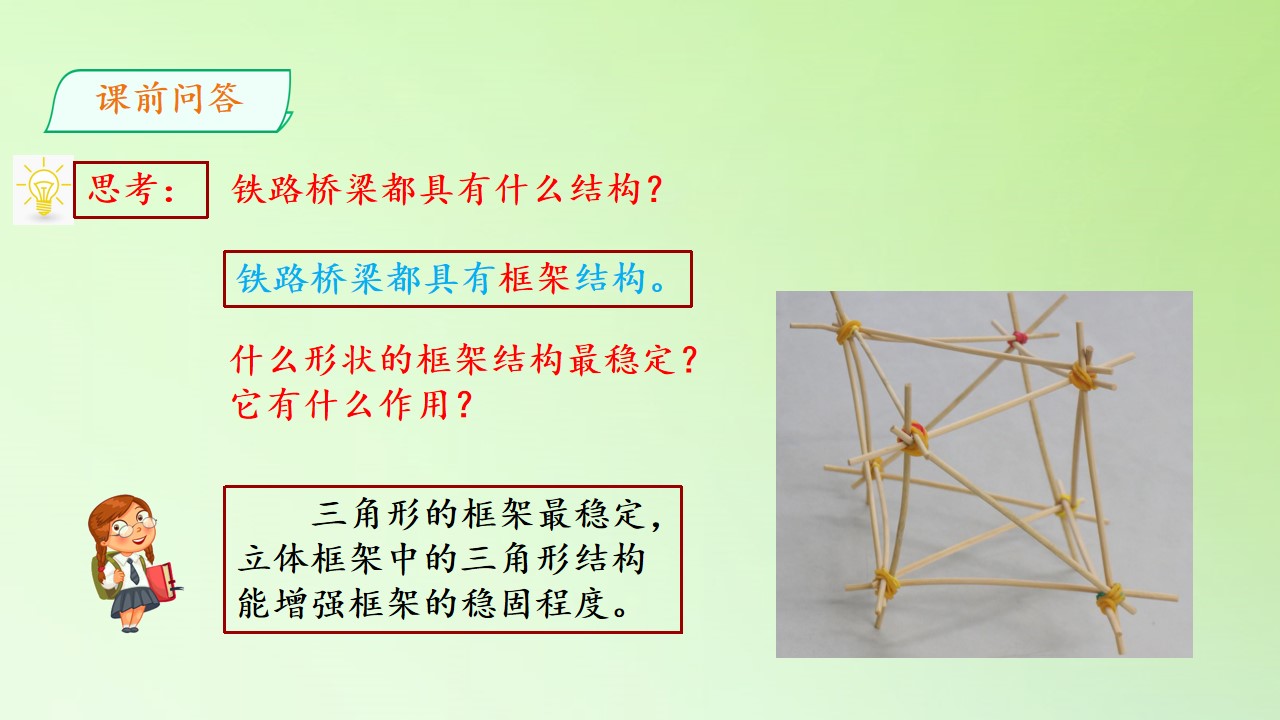 课前问答

思考： 铁路桥梁都具有什么结构？

铁路桥梁都具有框架结构。

什么形状的框架结构最稳定？
它有什么作用？

三角形的框架最稳定，立体框架中的三角形结构能增强框架的稳固程度。